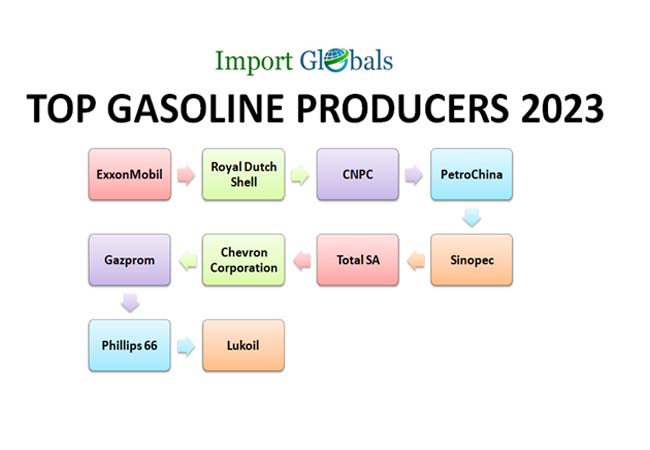 Import Globals

TOP GASOLINE PRODUCERS 2023

ExxonMobil

Royal Dutch Shell

CNPC

PetroChina

Sinopec

Total SA

Chevron Corporation

Gazprom

Phillips 66

Lukoil